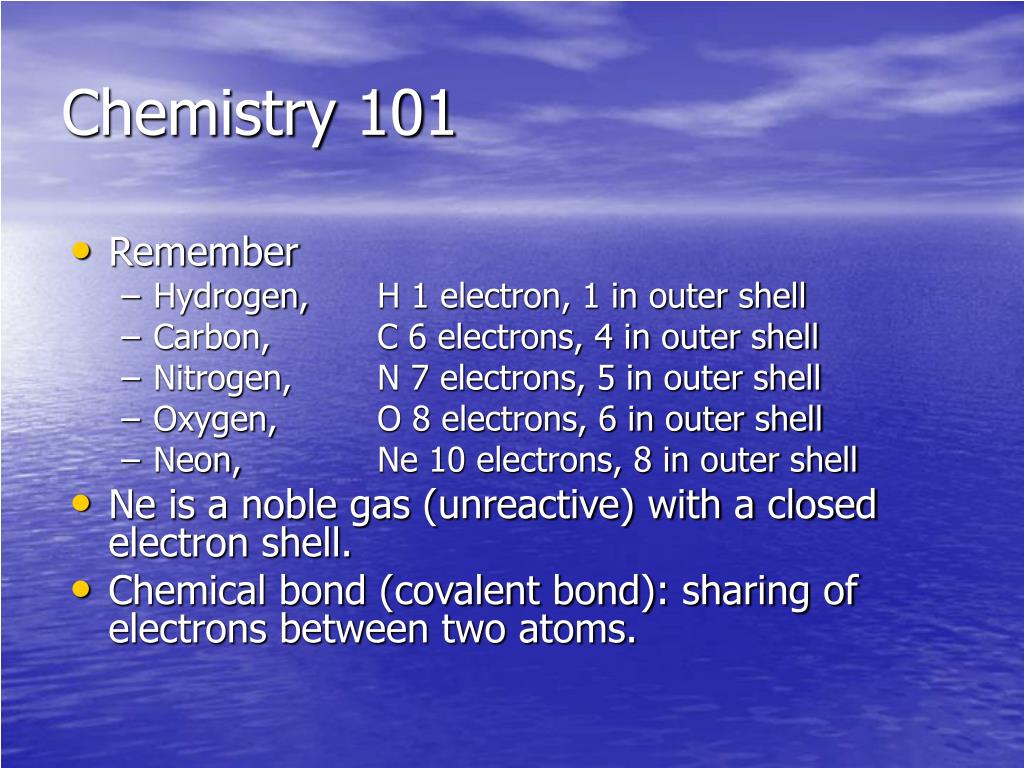 Chemistry 101

• Remember
– Hydrogen, H 1 electron, 1 in outer shell
– Carbon, C 6 electrons, 4 in outer shell
– Nitrogen, N 7 electrons, 5 in outer shell
– Oxygen, O 8 electrons, 6 in outer shell
– Neon, Ne 10 electrons, 8 in outer shell
• Ne is a noble gas (unreactive) with a closed electron shell.
• Chemical bond (covalent bond): sharing of electrons between two atoms.